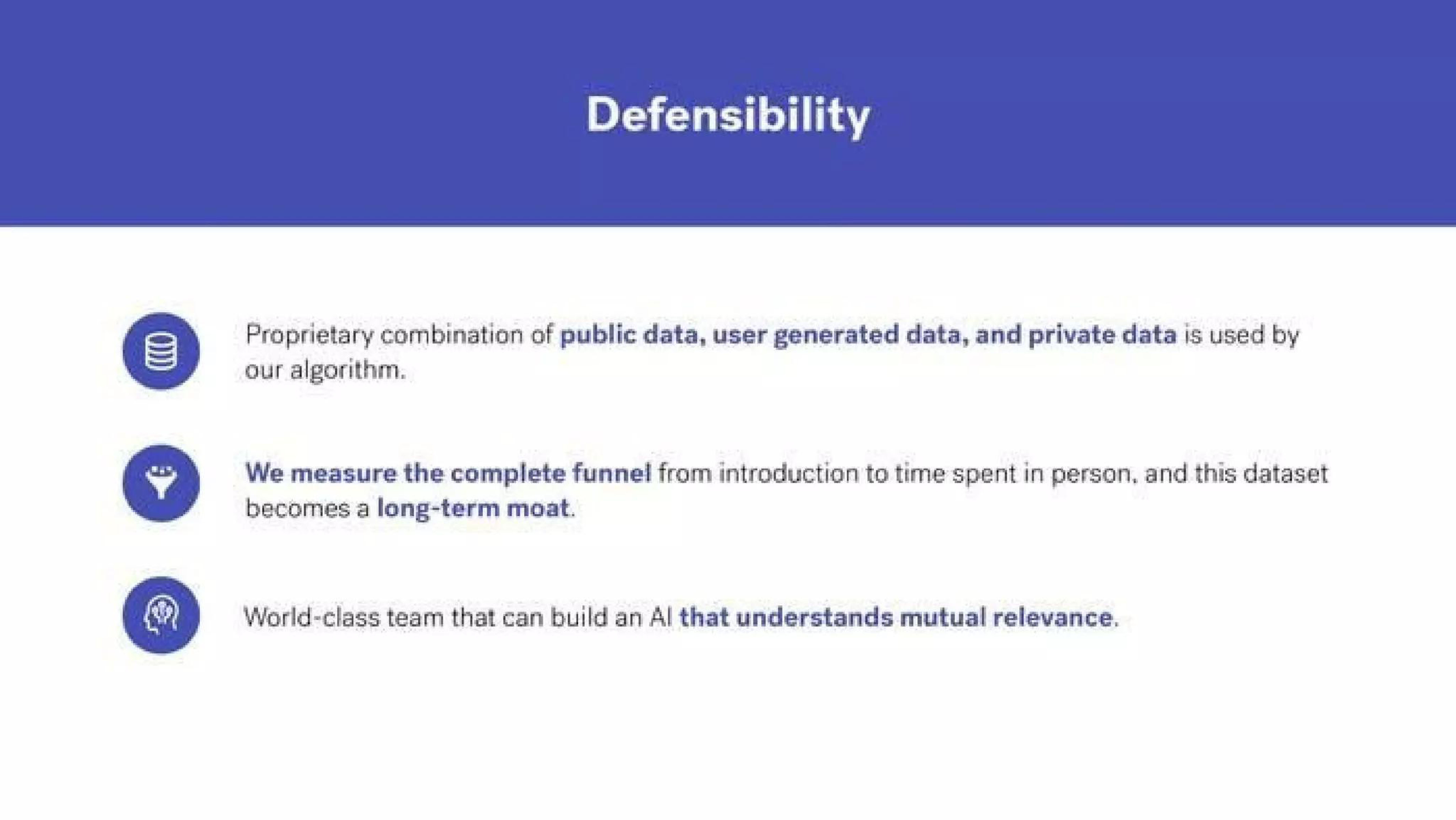 Defensibility

Proprietary combination of public data, user generated data, and private data is used by our algorithm.

We measure the complete funnel from introduction to time spent in person, and this dataset becomes a long-term moat.

World-class team that can build an AI that understands mutual relevance.